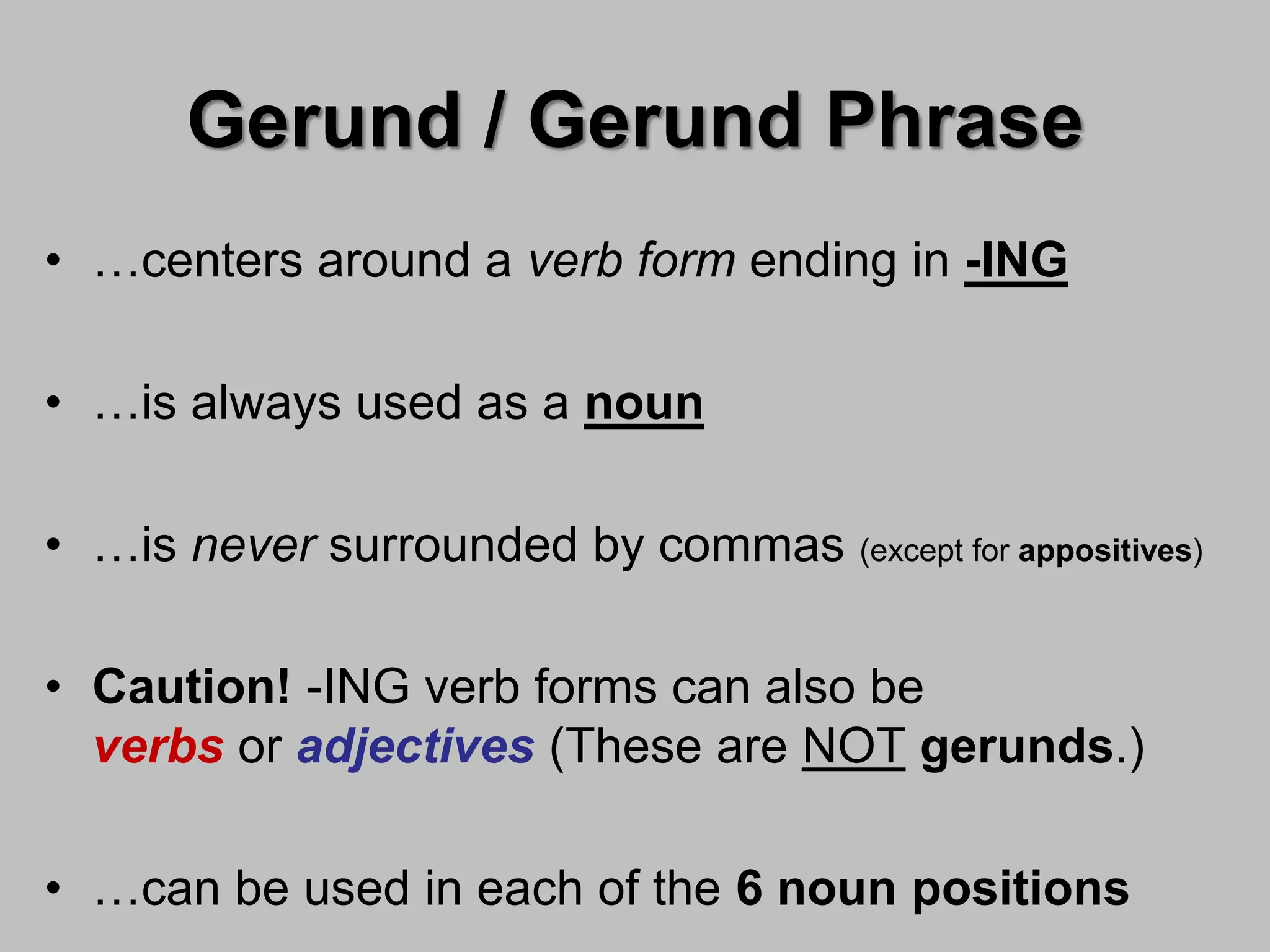 Gerund / Gerund Phrase

• …centers around a verb form ending in -ING

• …is always used as a noun

• …is never surrounded by commas (except for appositives)

• Caution! -ING verb forms can also be verbs or adjectives (These are NOT gerunds.)

• …can be used in each of the 6 noun positions